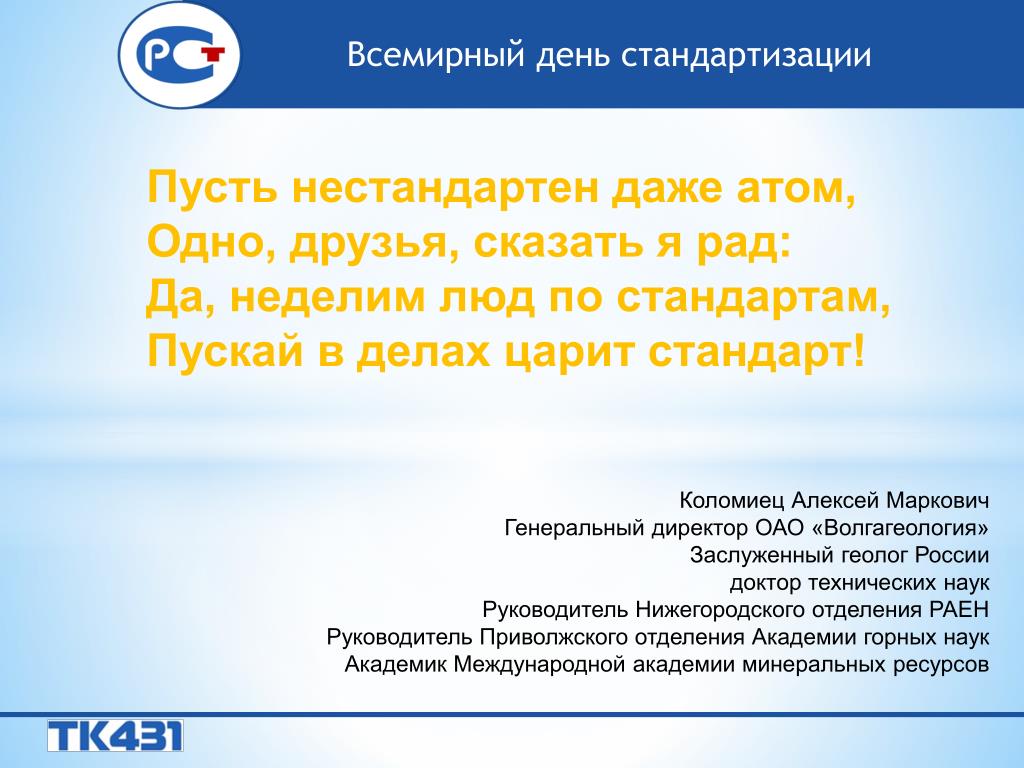 РСТ

Всемирный день стандартизации

Пусть нестандартен даже атом,
Одно, друзья, сказать я рад:
Да, неделим люд по стандартам,
Пускай в делах царит стандарт!

Коломиец Алексей Маркович
Генеральный директор ОАО «Волгагеология»
Заслуженный геолог России
доктор технических наук
Руководитель Нижегородского отделения РАЕН
Руководитель Приволжского отделения Академии горных наук
Академик Международной академии минеральных ресурсов

ТК431